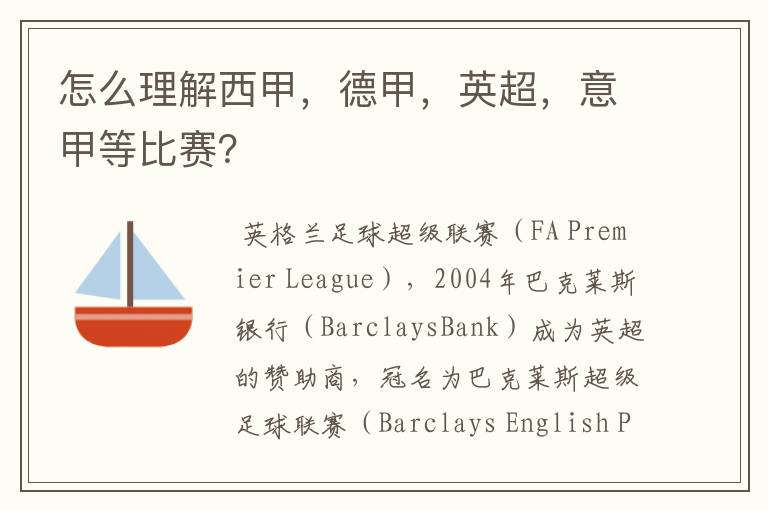 怎么理解西甲，德甲，英超，意甲等比赛?

英格兰足球超级联赛（FA Premier League），2004年巴克莱斯银行（BarclaysBank）成为英超的赞助商，冠名为巴克莱斯超级足球联赛（Barclays English P